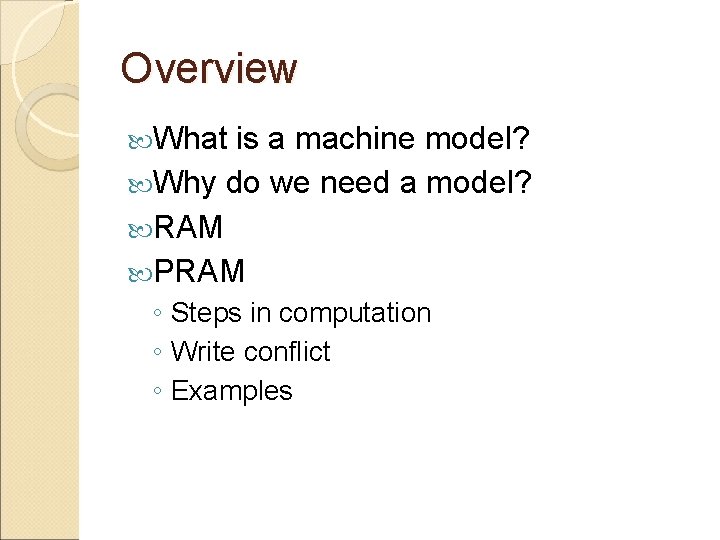 Overview

What is a machine model?

Why do we need a model?

RAM

PRAM

◦ Steps in computation
◦ Write conflict
◦ Examples